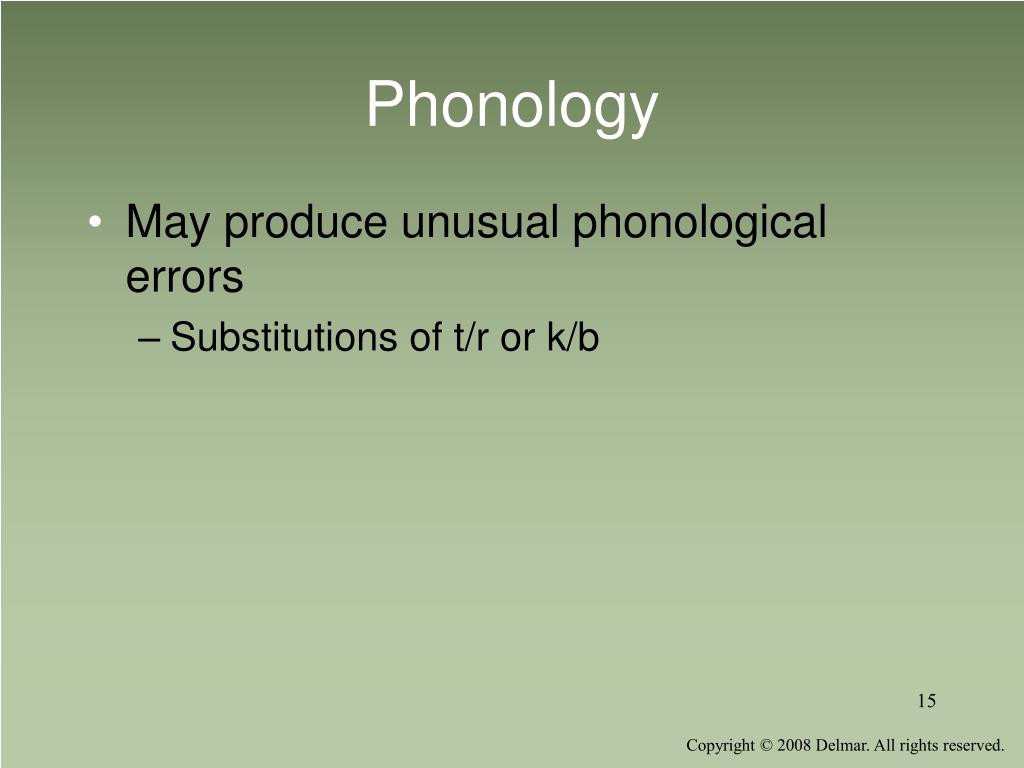 Phonology

• May produce unusual phonological errors

– Substitutions of t/r or k/b

15

Copyright © 2008 Delmar. All rights reserved.